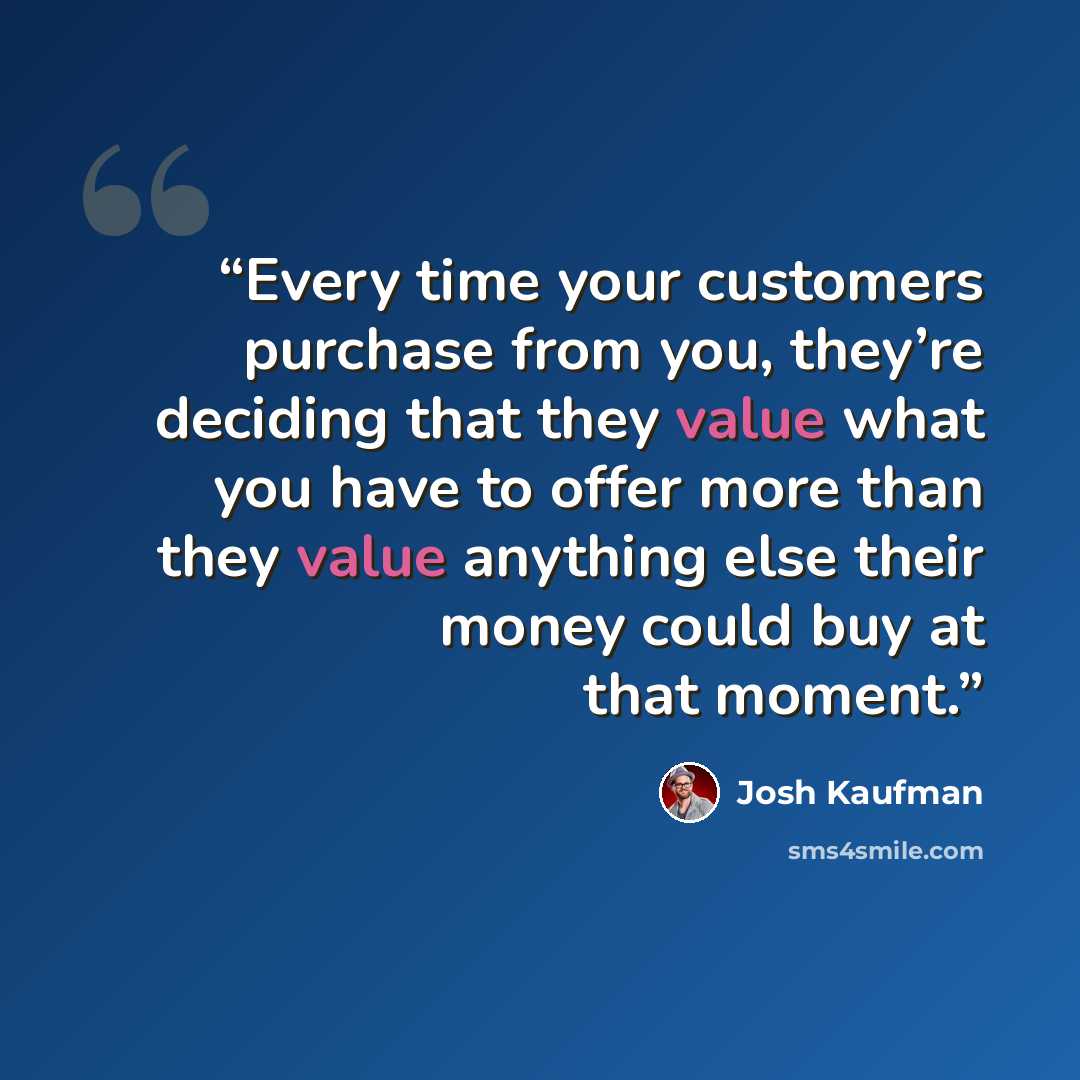 "Every time your customers purchase from you, they're deciding that they value what you have to offer more than they value anything else their money could buy at that moment."

Josh Kaufman

sms4smile.com